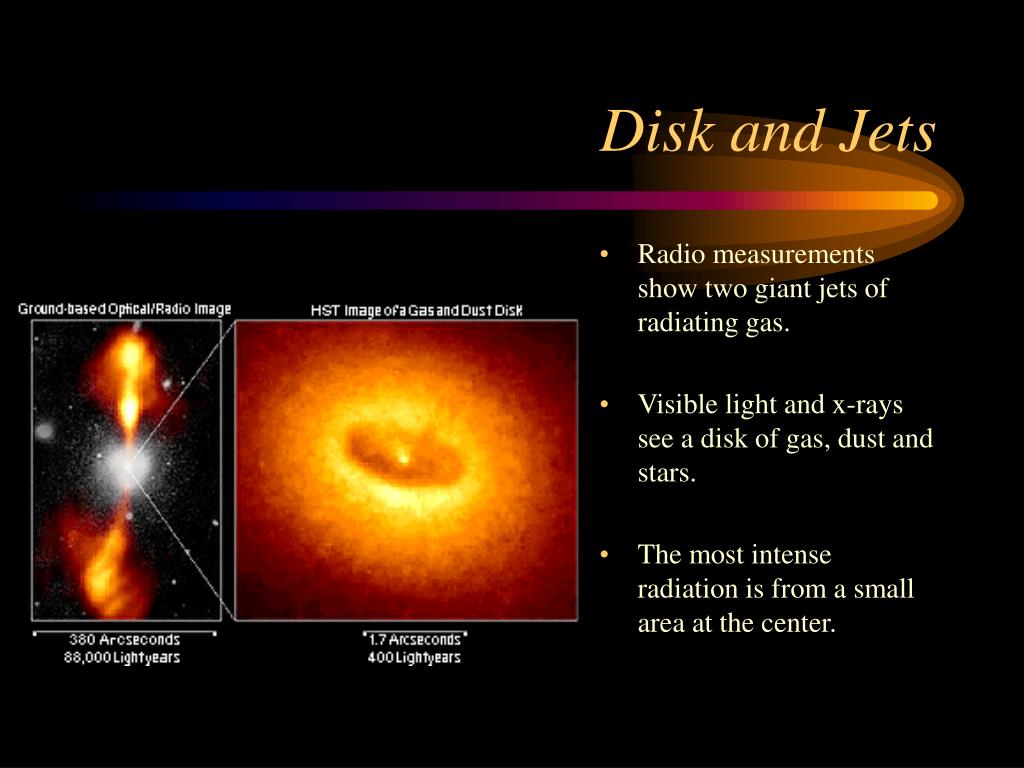 Disk and Jets

Ground-based Optical/Radio Image

HST Image of a Gas and Dust Disk

380 Arcseconds
88,000 Lightyears

1.7 Arcseconds
400 Lightyears

• Radio measurements show two giant jets of radiating gas.

• Visible light and x-rays see a disk of gas, dust and stars.

• The most intense radiation is from a small area at the center.